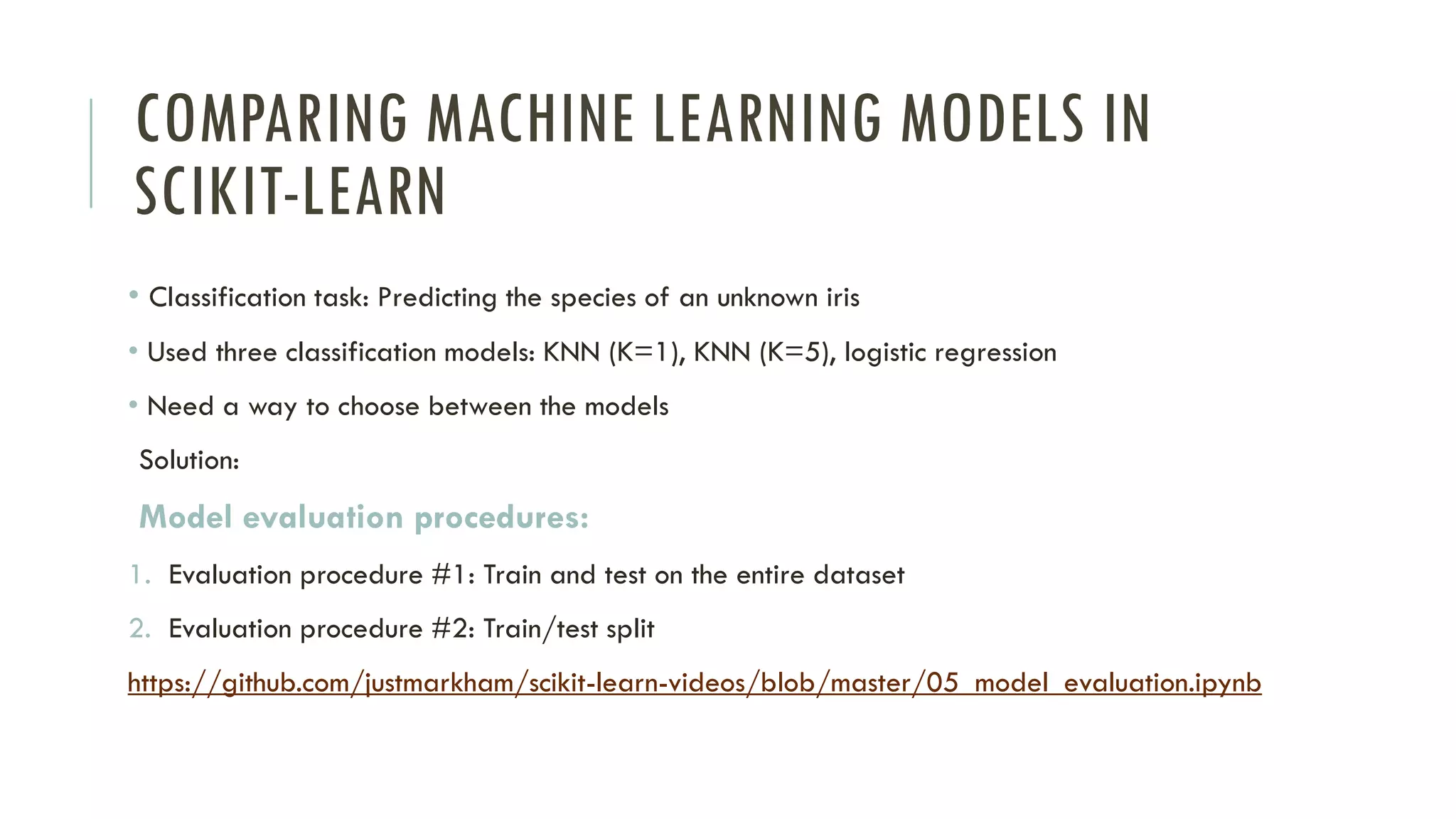 COMPARING MACHINE LEARNING MODELS IN SCIKIT-LEARN

• Classification task: Predicting the species of an unknown iris

• Used three classification models: KNN (K=1), KNN (K=5), logistic regression

• Need a way to choose between the models

Solution:

Model evaluation procedures:

1. Evaluation procedure #1: Train and test on the entire dataset

2. Evaluation procedure #2: Train/test split

https://github.com/justmarkham/scikit-learn-videos/blob/master/05_model_evaluation.ipynb